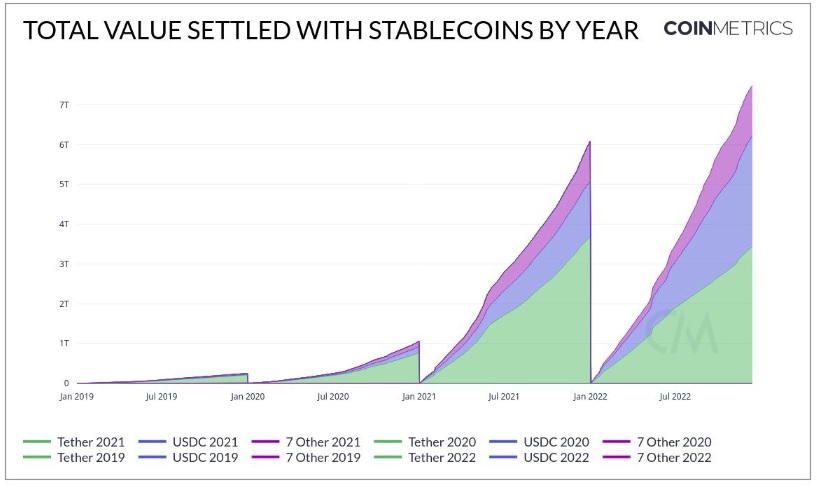 TOTAL VALUE SETTLED WITH STABLECOINS BY YEAR

COINMETRICS

7T
6T
5T
4T
3T
2T
1T
0

Jan 2019
Jul 2019
Jan 2020
Jul 2020
Jan 2021
Jul 2021
Jan 2022
Jul 2022

CM

Tether 2021
USDC 2021
7 Other 2021
Tether 2020
USDC 2020
7 Other 2020
Tether 2019
USDC 2019
7 Other 2019
Tether 2022
USDC 2022
7 Other 2022